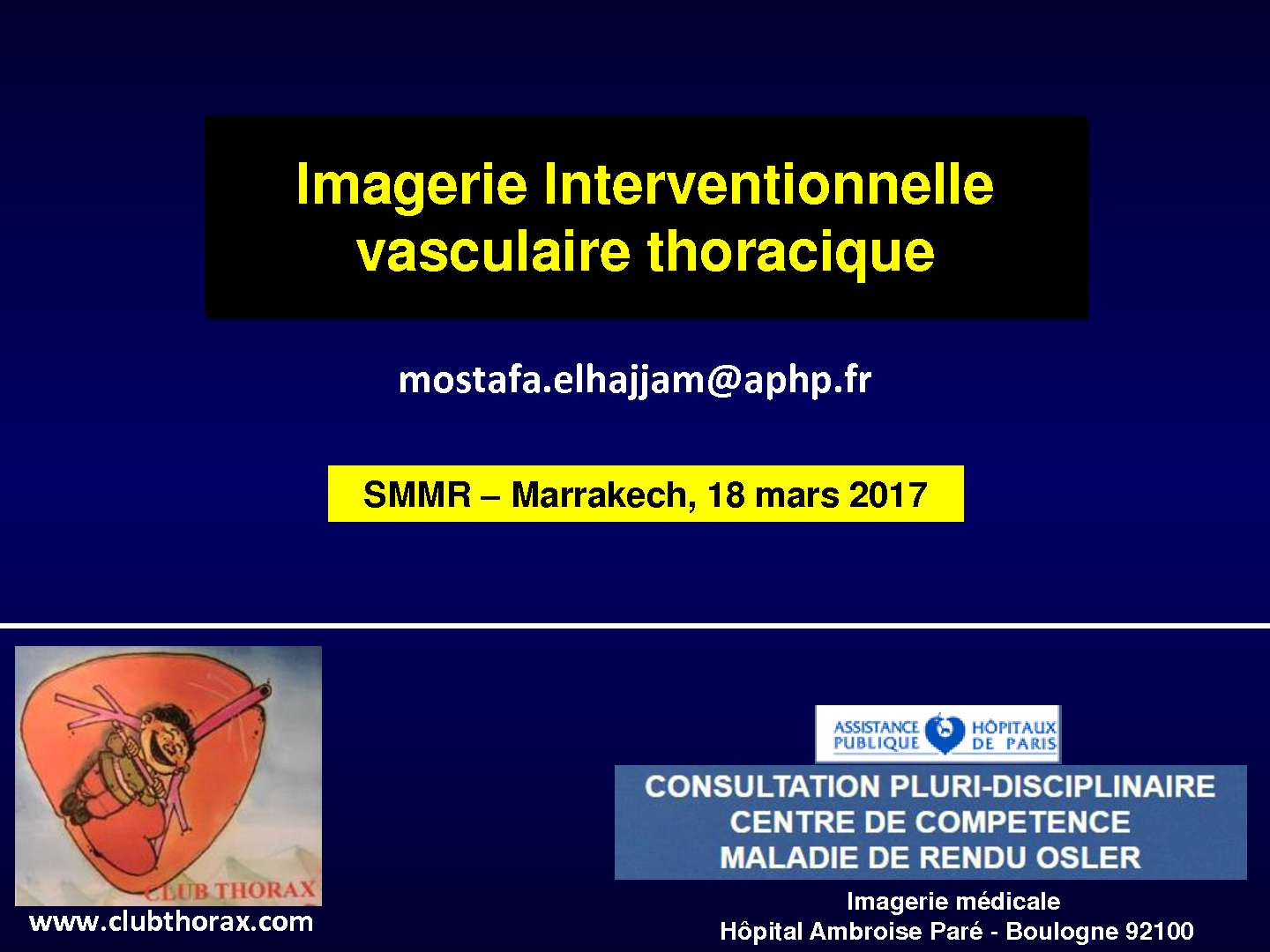 Imagerie Interventionnelle vasculaire thoracique

mostafa.elhajjam@aphp.fr

SMMR – Marrakech, 18 mars 2017

CLUB THORAX

www.clubthorax.com

ASSISTANCE PUBLIQUE HÔPITAUX DE PARIS

CONSULTATION PLURI-DISCIPLINAIRE
CENTRE DE COMPETENCE
MALADIE DE RENDU OSLER

Imagerie médicale
Hôpital Ambroise Paré - Boulogne 92100